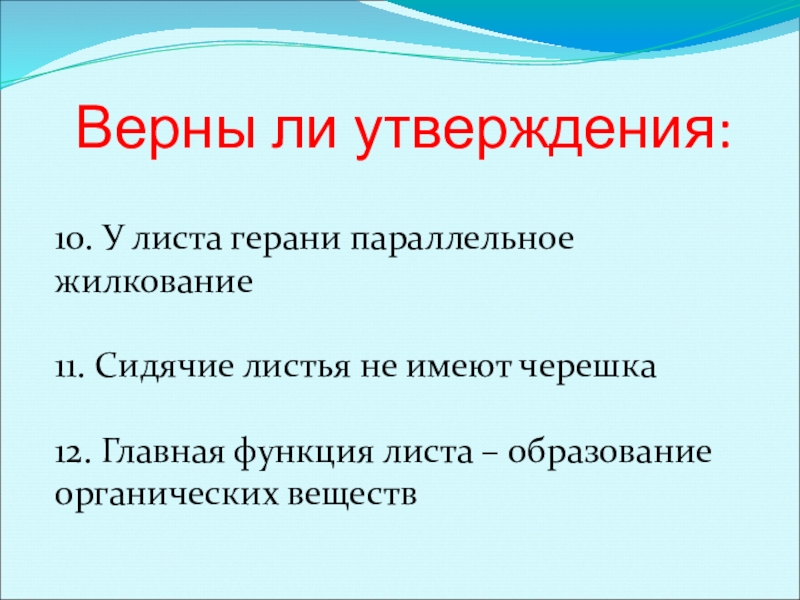 Верны ли утверждения:

10. У листа герани параллельное жилкование

11. Сидячие листья не имеют черешка

12. Главная функция листа – образование органических веществ